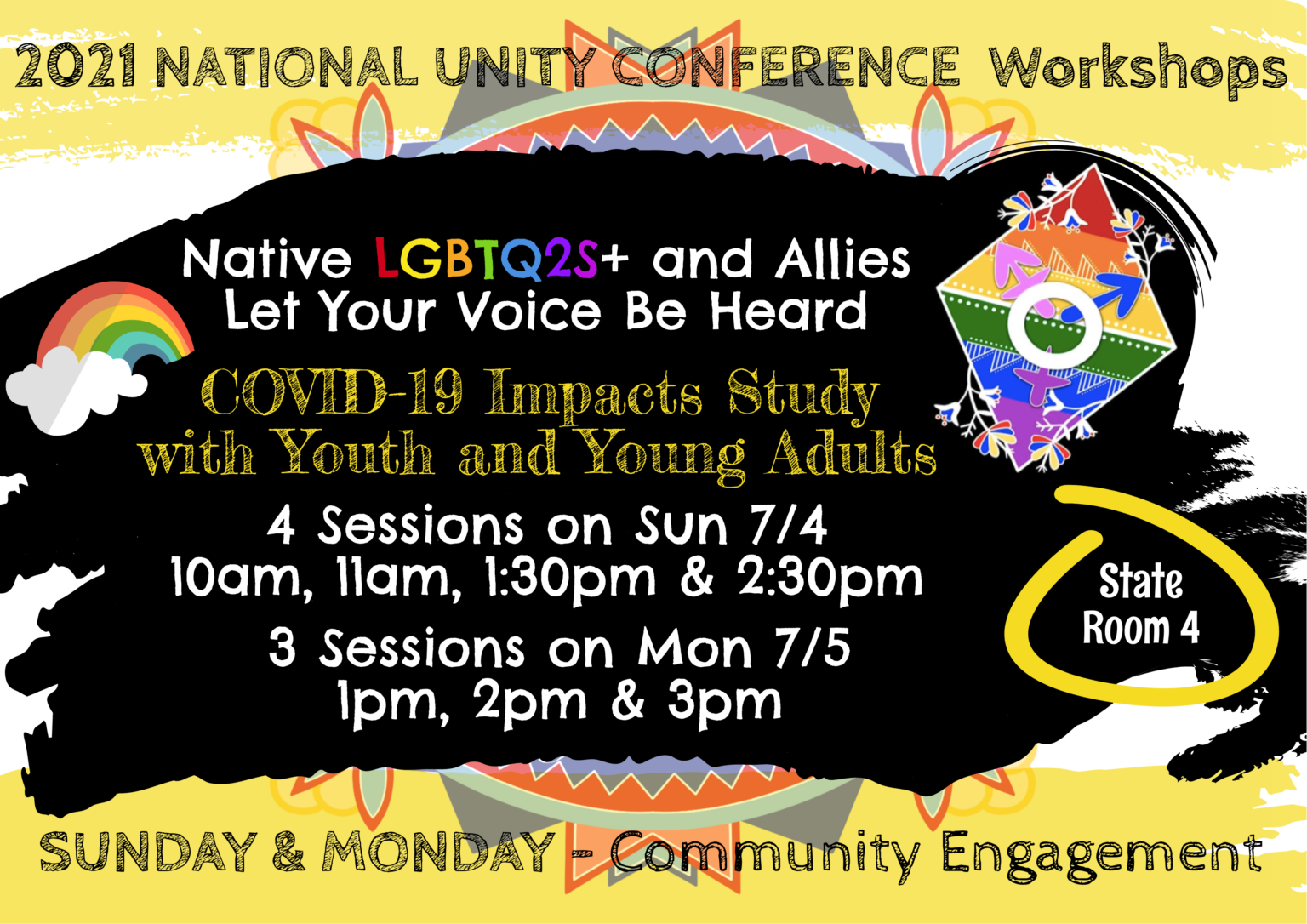 2021 NATIONAL UNITY CONFERENCE Workshops

Native LGBTQ2S+ and Allies
Let Your Voice Be Heard

COVID-19 Impacts Study with Youth and Young Adults

4 Sessions on Sun 7/4
10am, 11am, 1:30pm & 2:30pm

3 Sessions on Mon 7/5
1pm, 2pm & 3pm

State Room 4

SUNDAY & MONDAY - Community Engagement